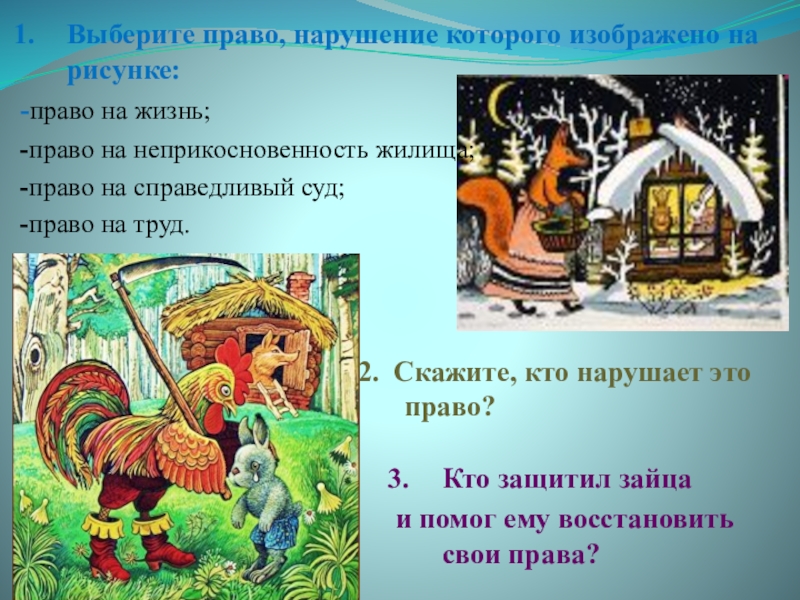 1. Выберите право, нарушение которого изображено на рисунке:

-право на жизнь;

-право на неприкосновенность жилища;

-право на справедливый суд;

-право на труд.

2. Скажите, кто нарушает это право?

3. Кто защитил зайца и помог ему восстановить свои права?